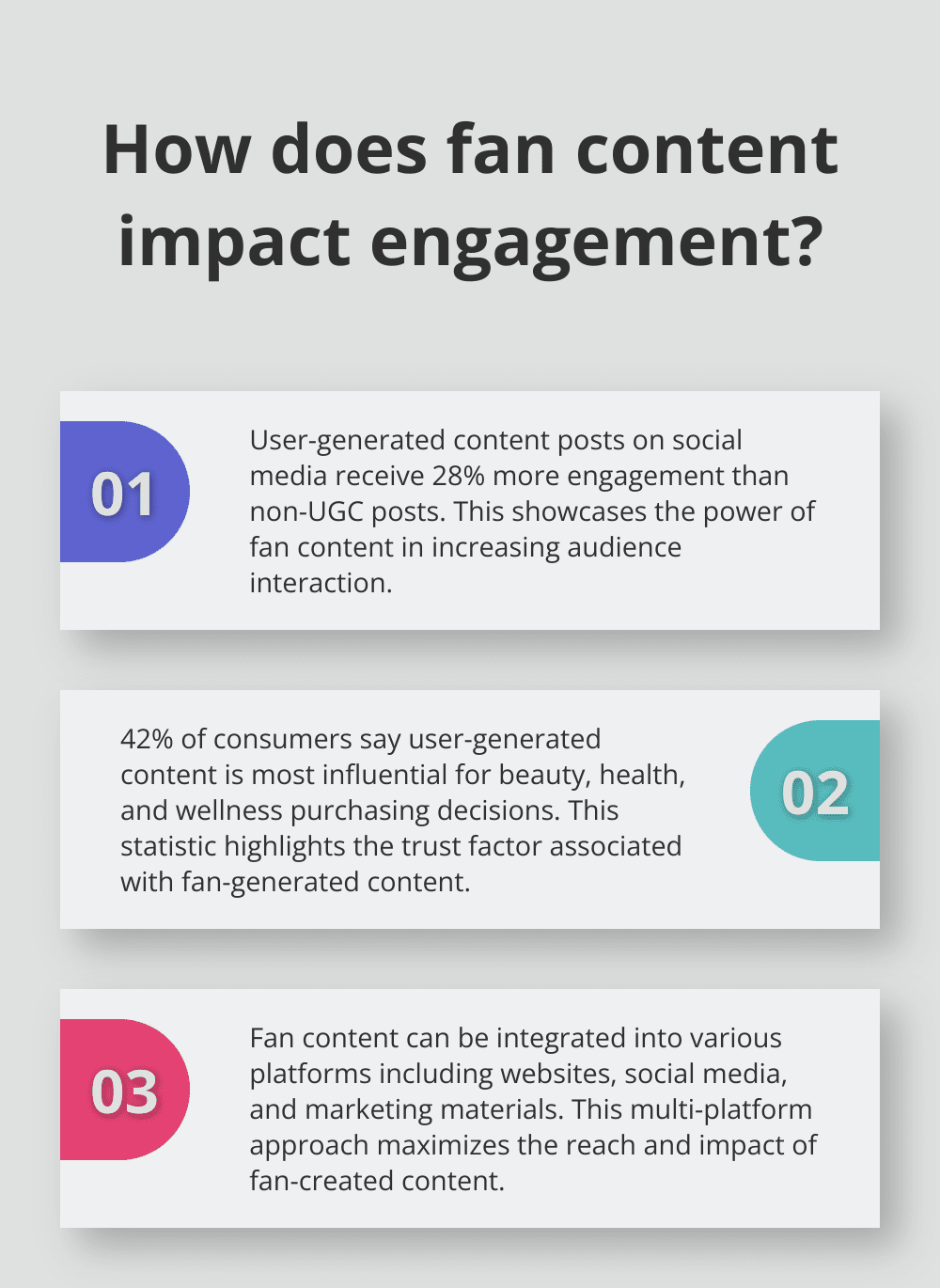 How does fan content impact engagement?

01

User-generated content posts on social media receive 28% more engagement than non-UGC posts. This showcases the power of fan content in increasing audience interaction.

42% of consumers say user-generated content is most influential for beauty, health, and wellness purchasing decisions. This statistic highlights the trust factor associated with fan-generated content.

02

03

Fan content can be integrated into various platforms including websites, social media, and marketing materials. This multi-platform approach maximizes the reach and impact of fan-created content.